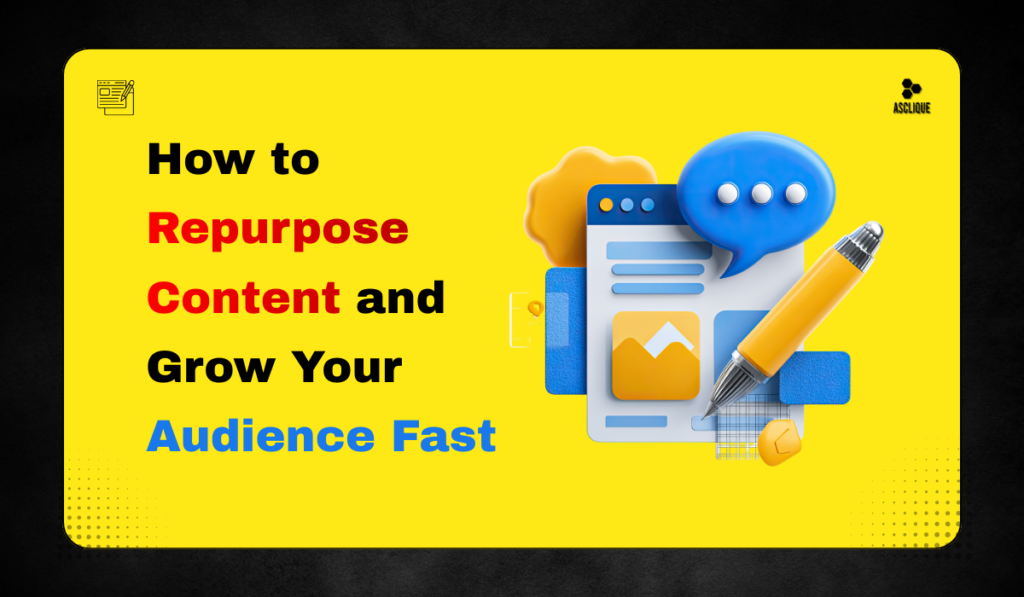 ASCLIQUE

How to Repurpose Content and Grow Your Audience Fast